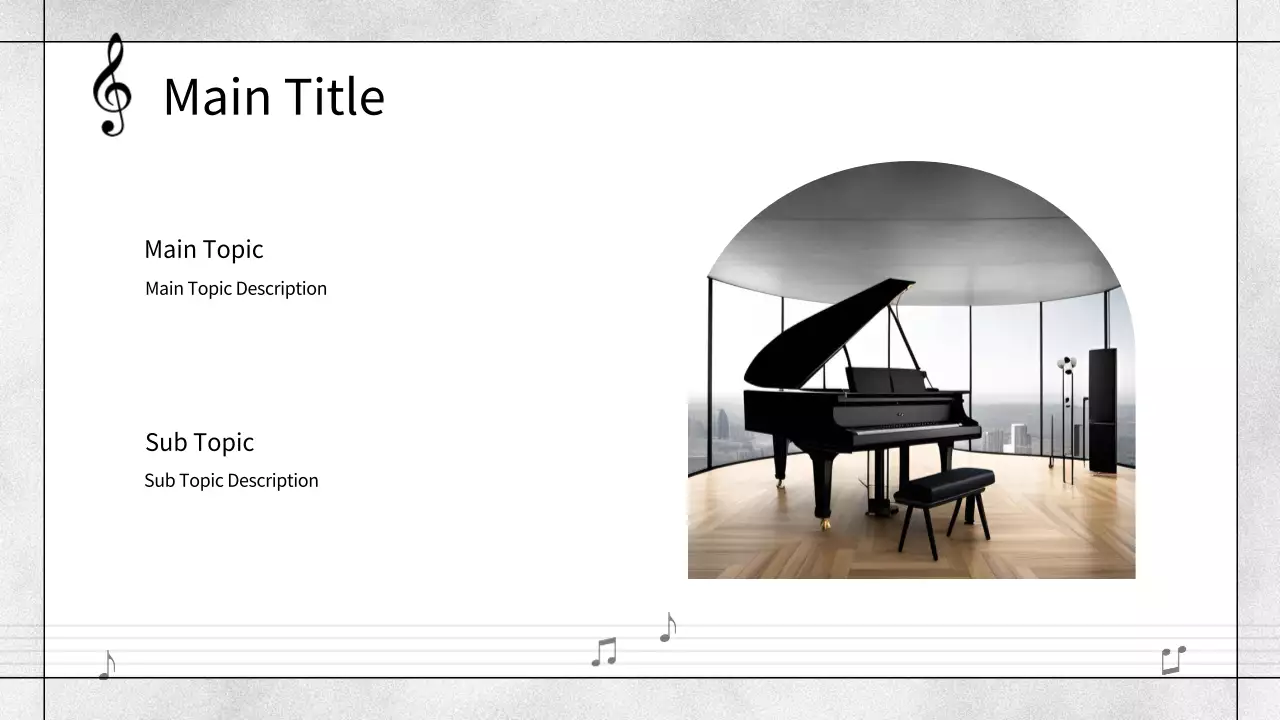 Main Title

Main Topic
Main Topic Description

Sub Topic
Sub Topic Description